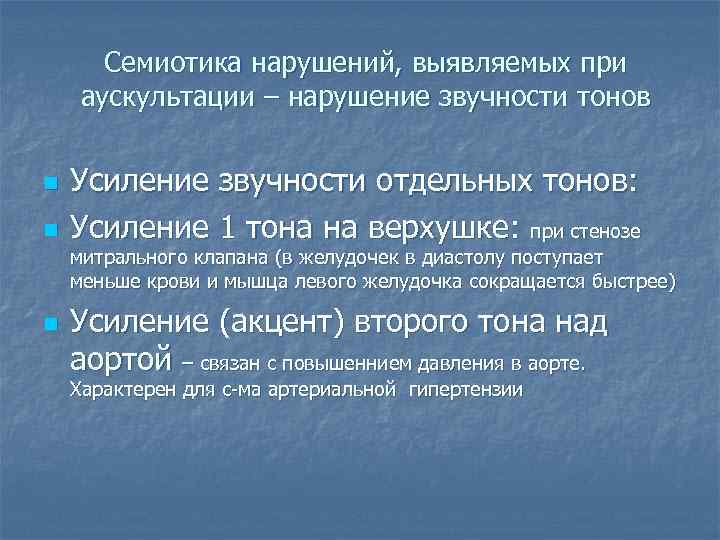 Семиотика нарушений, выявляемых при аускультации – нарушение звучности тонов

Усиление звучности отдельных тонов:

Усиление 1 тона на верхушке: при стенозе митрального клапана (в желудочек в диастолу поступает меньше крови и мышца левого желудочка сокращается быстрее)

Усиление (акцент) второго тона над аортой – связан с повышеннием давления в аорте. Характерен для с-ма артериальной гипертензии